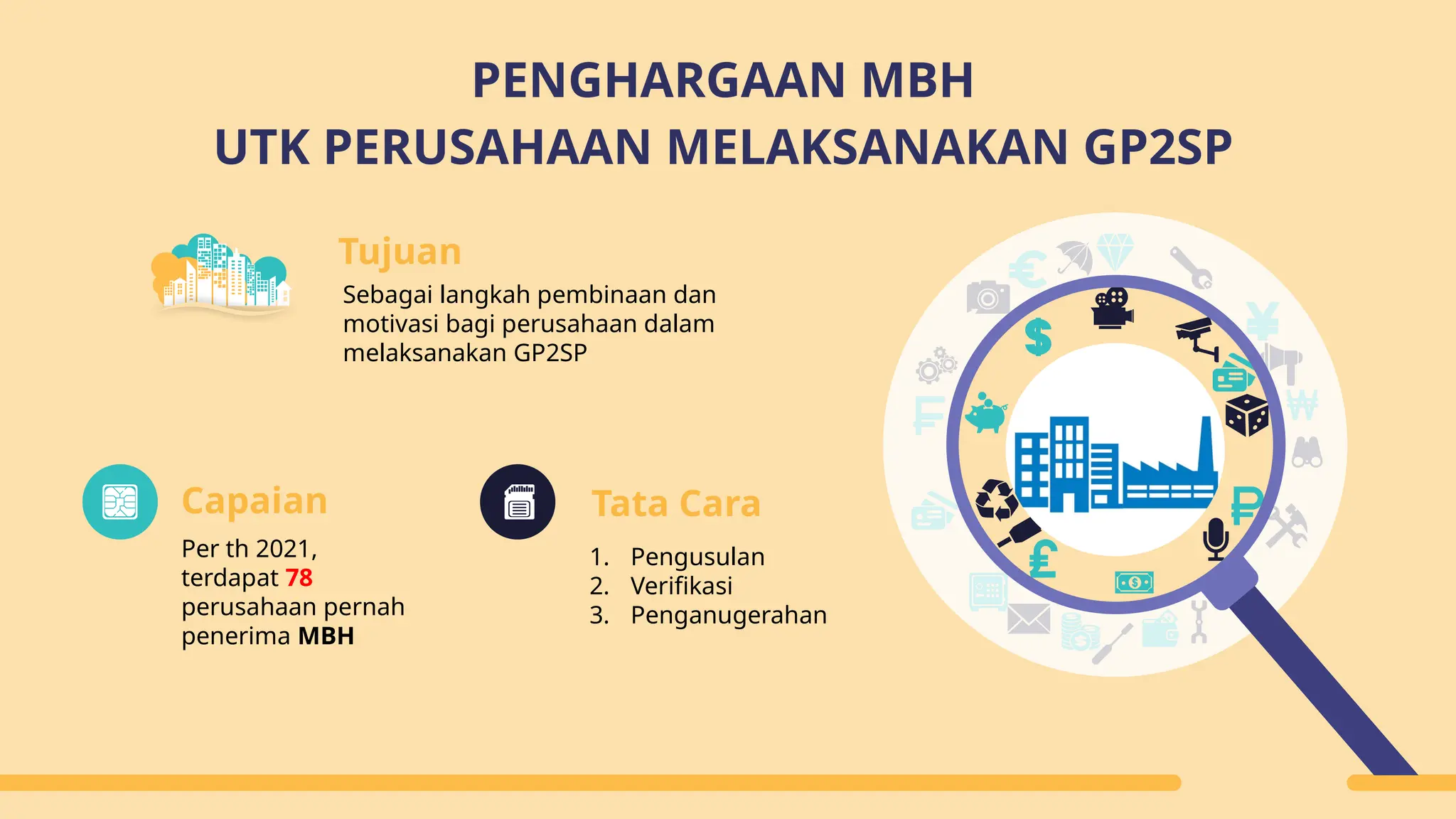 PENGHARGAAN MBH
UTK PERUSAHAAN MELAKSANAKAN GP2SP

Tujuan

Sebagai langkah pembinaan dan motivasi bagi perusahaan dalam melaksanakan GP2SP

Capaian

Per th 2021, terdapat 78 perusahaan pernah penerima MBH

Tata Cara

1. Pengusulan
2. Verifikasi
3. Penganugerahan